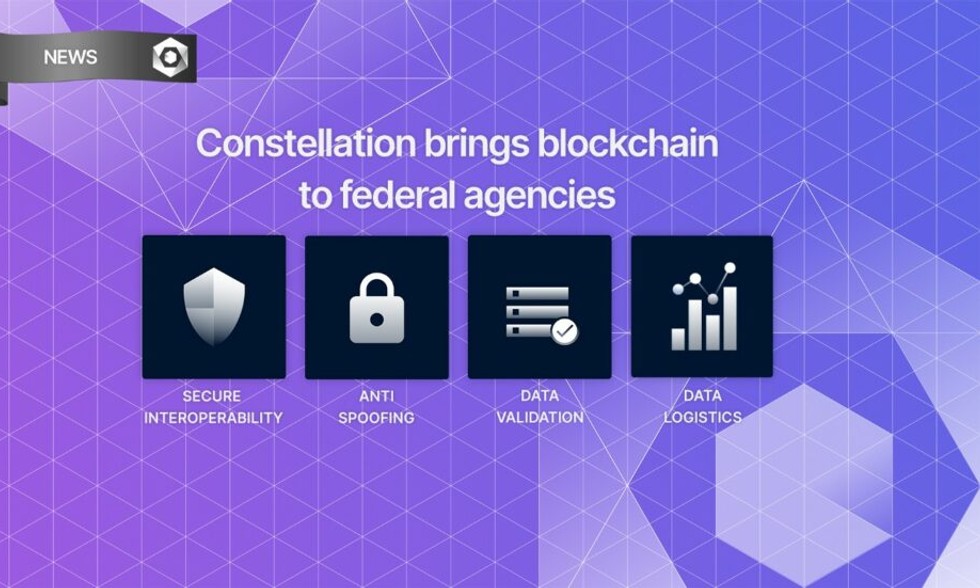 NEWS

Constellation brings blockchain to federal agencies

SECURE INTEROPERABILITY

ANTI SPOOFING

DATA VALIDATION

DATA LOGISTICS